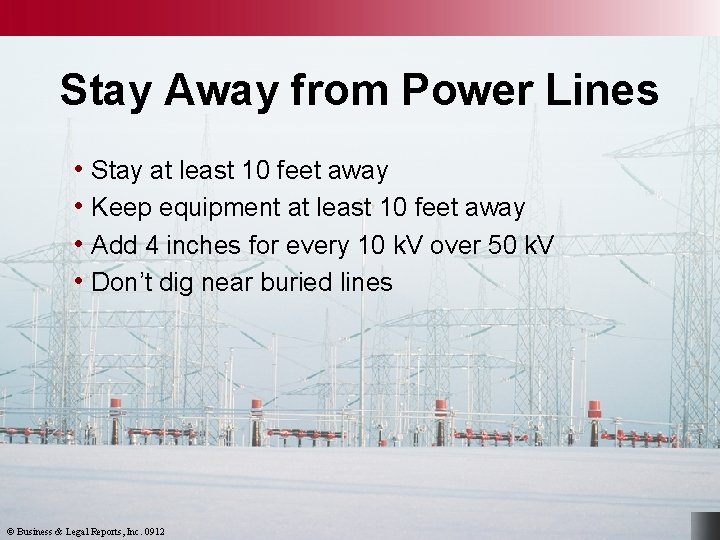 Stay Away from Power Lines

• Stay at least 10 feet away
• Keep equipment at least 10 feet away
• Add 4 inches for every 10 kV over 50 kV
• Don't dig near buried lines

© Business & Legal Reports, Inc. 0912